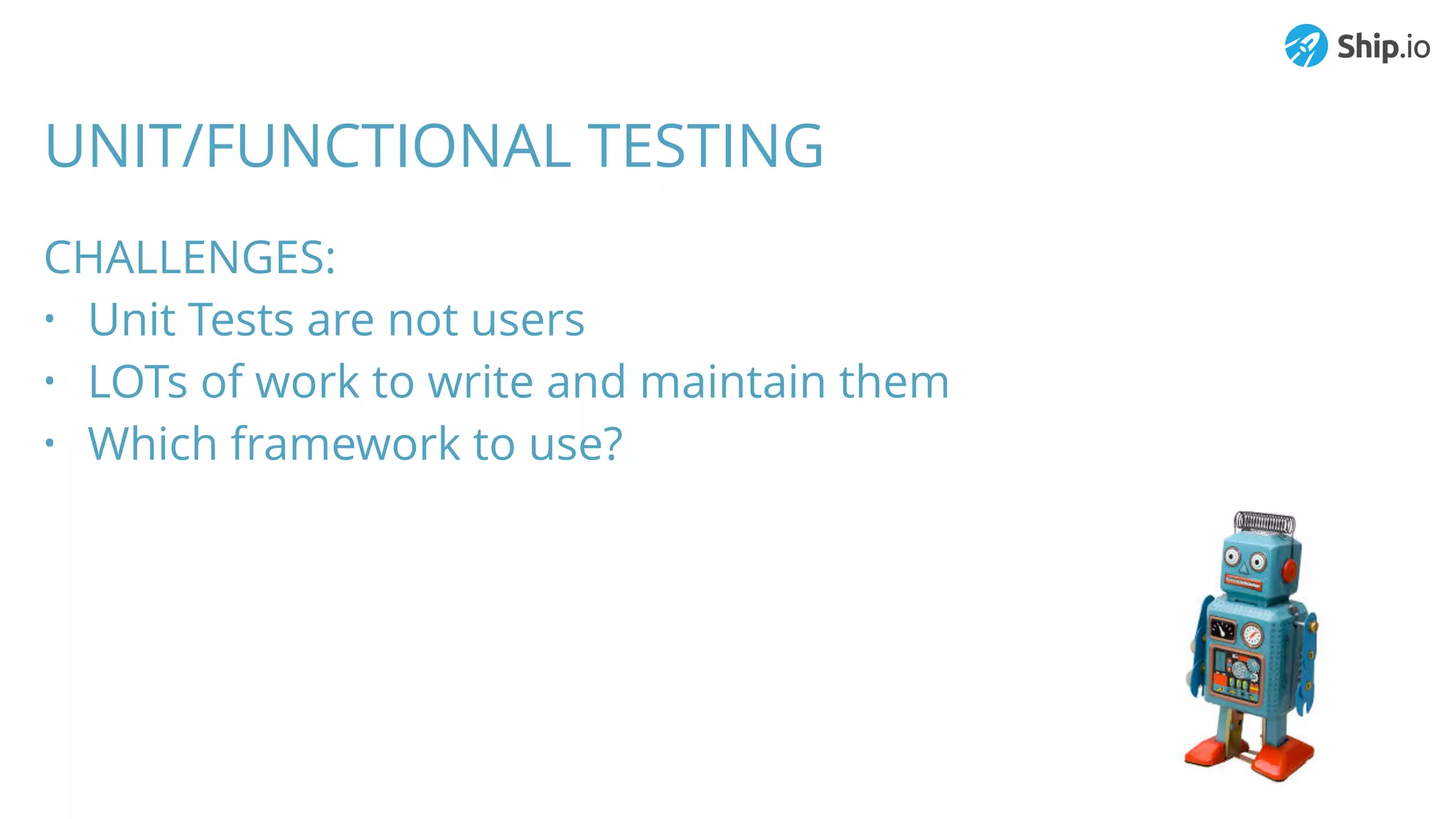 Ship.io

UNIT/FUNCTIONAL TESTING

CHALLENGES:
• Unit Tests are not users
• LOTs of work to write and maintain them
• Which framework to use?